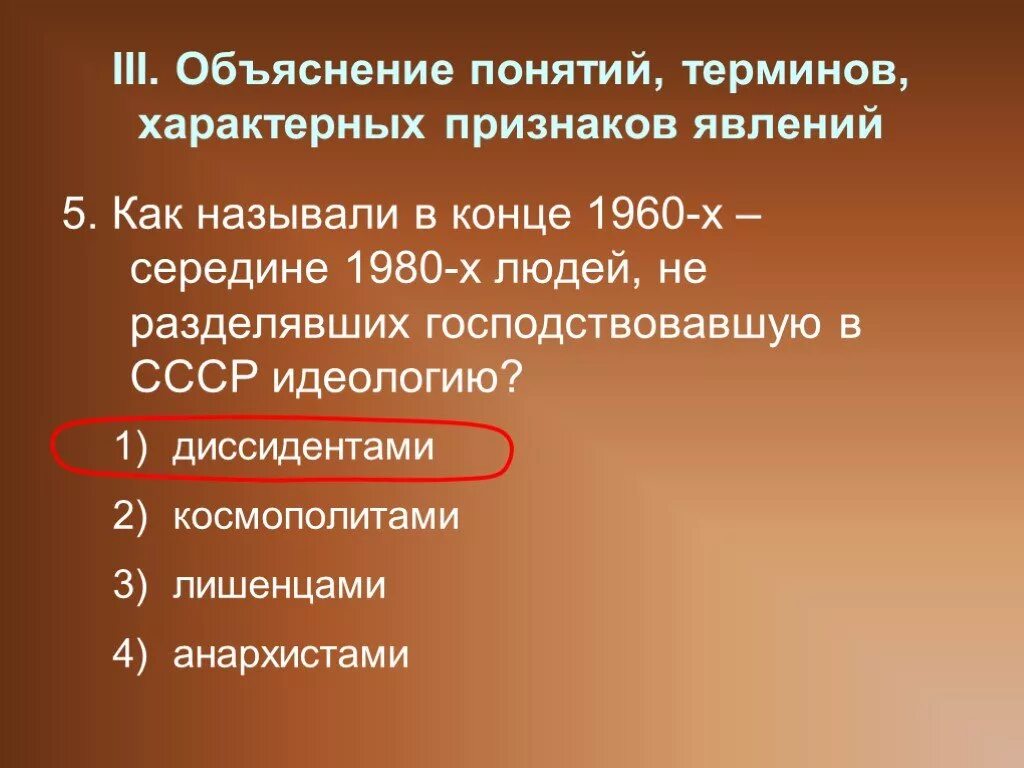 III. Объяснение понятий, терминов, характерных признаков явлений

5. Как называли в конце 1960-х – середине 1980-х людей, не разделявших господствовавшую в СССР идеологию?

1) диссидентами
2) космополитами
3) лишенцами
4) анархистами